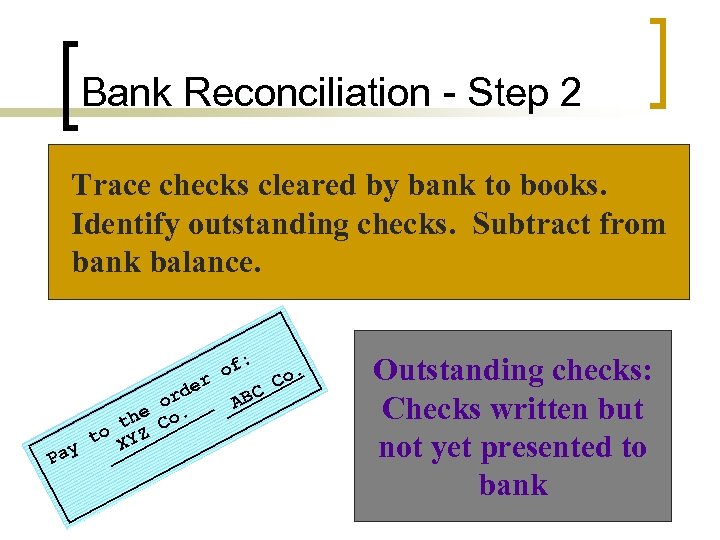 Bank Reconciliation - Step 2

Trace checks cleared by bank to books. Identify outstanding checks. Subtract from bank balance.

Pay to the order of:
XYZ Co.
ABC Co.

Outstanding checks: Checks written but not yet presented to bank